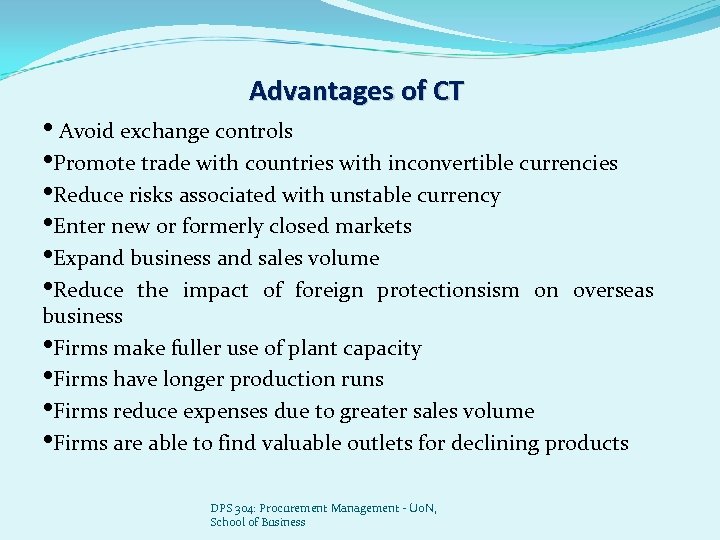 Advantages of CT

• Avoid exchange controls
•Promote trade with countries with inconvertible currencies
•Reduce risks associated with unstable currency
•Enter new or formerly closed markets
•Expand business and sales volume
•Reduce the impact of foreign protectionsism on overseas business
•Firms make fuller use of plant capacity
•Firms have longer production runs
•Firms reduce expenses due to greater sales volume
•Firms are able to find valuable outlets for declining products

DPS 304: Procurement Management - UoN, School of Business